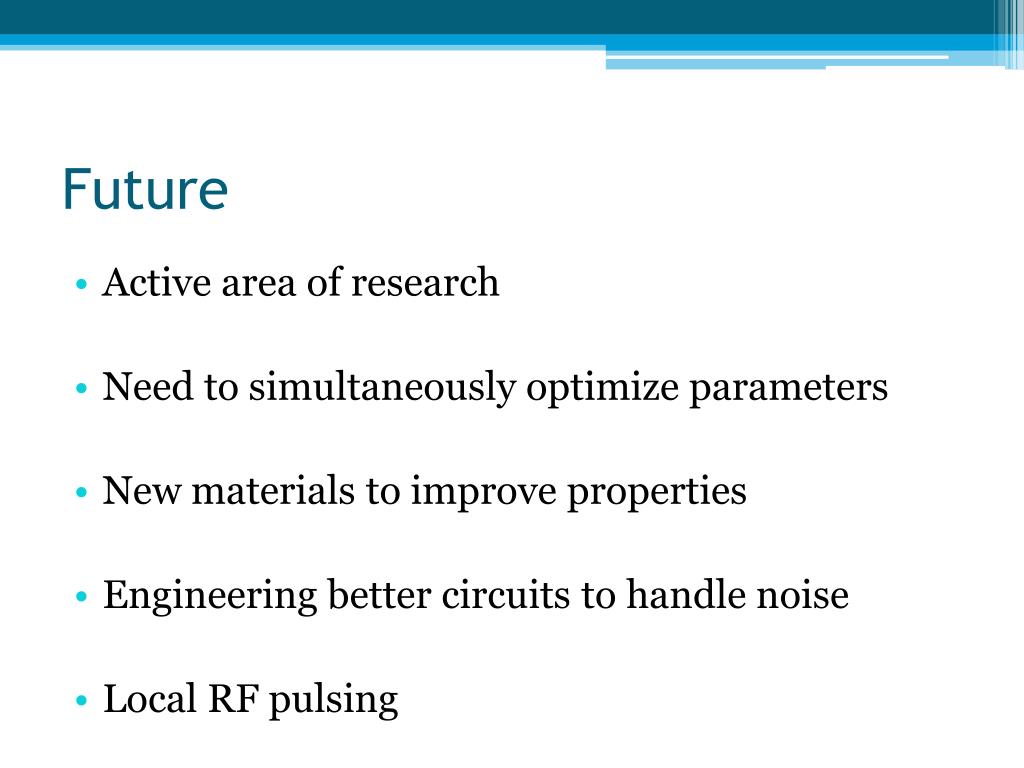 Future

• Active area of research

• Need to simultaneously optimize parameters

• New materials to improve properties

• Engineering better circuits to handle noise

• Local RF pulsing